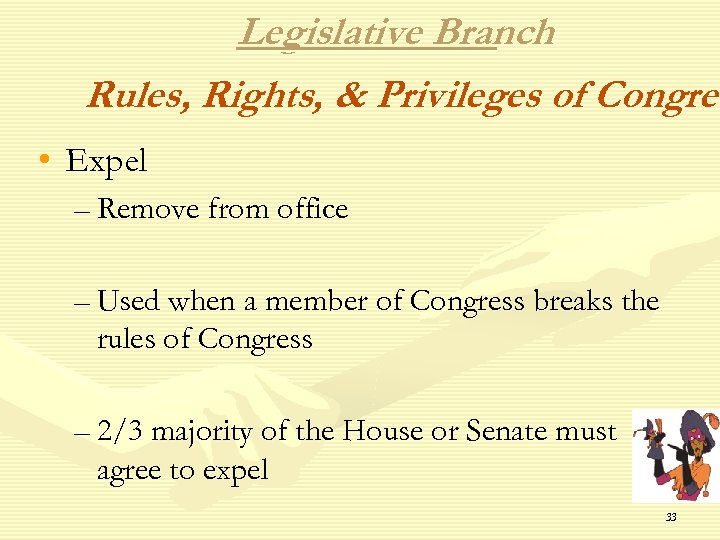 Legislative Branch

Rules, Rights, & Privileges of Congre

• Expel

– Remove from office

– Used when a member of Congress breaks the rules of Congress

– 2/3 majority of the House or Senate must agree to expel

33